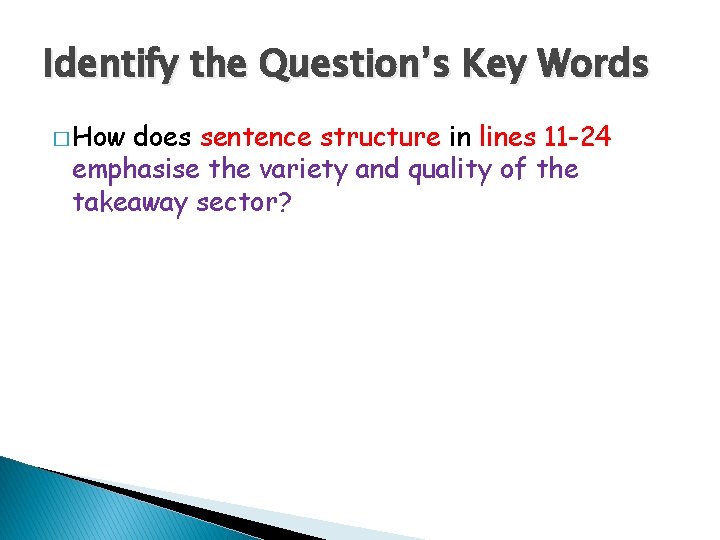 Identify the Question's Key Words

□ How does sentence structure in lines 11-24 emphasise the variety and quality of the takeaway sector?